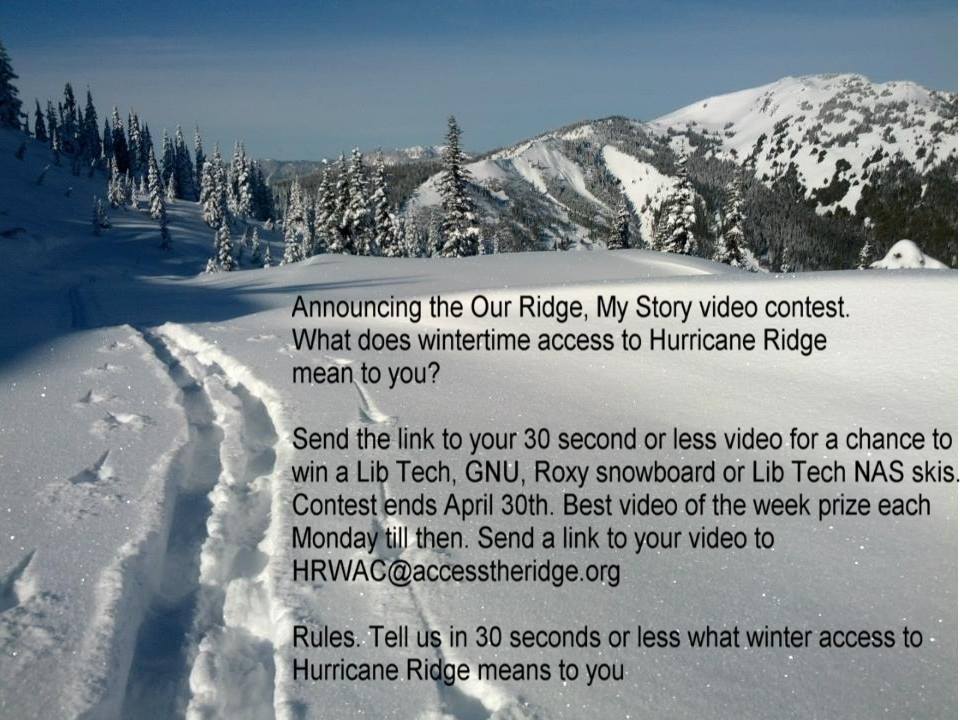 Announcing the Our Ridge, My Story video contest. What does wintertime access to Hurricane Ridge mean to you?

Send the link to your 30 second or less video for a chance to win a Lib Tech, GNU, Roxy snowboard or Lib Tech NAS skis. Contest ends April 30th. Best video of the week prize each Monday till then. Send a link to your video to HRWAC@accesstheridge.org

Rules. Tell us in 30 seconds or less what winter access to Hurricane Ridge means to you